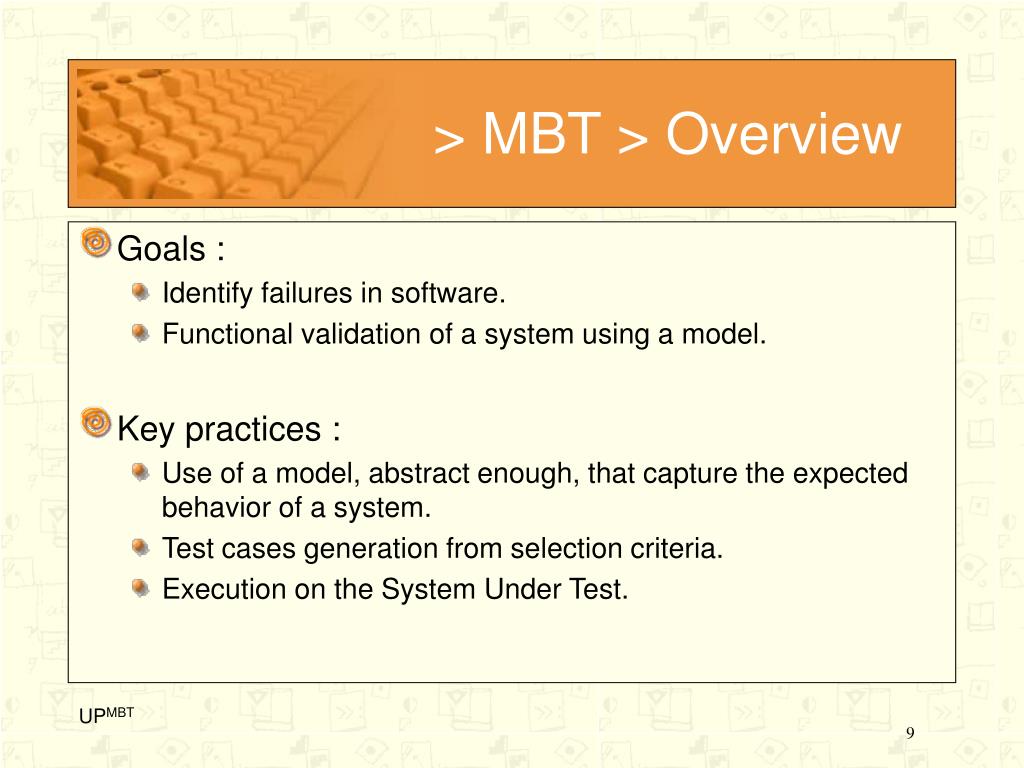 > MBT > Overview

Goals :

Identify failures in software.

Functional validation of a system using a model.

Key practices :

Use of a model, abstract enough, that capture the expected behavior of a system.

Test cases generation from selection criteria.

Execution on the System Under Test.

UP$^{MBT}$

9